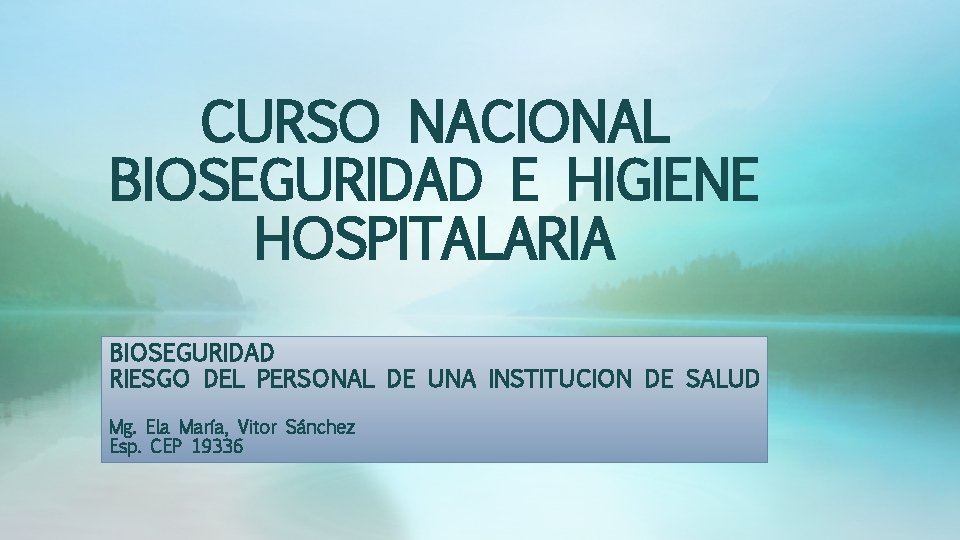 CURSO NACIONAL
BIOSEGURIDAD E HIGIENE
HOSPITALARIA

BIOSEGURIDAD
RIESGO DEL PERSONAL DE UNA INSTITUCION DE SALUD

Mg. Ela María, Vitor Sánchez
Esp. CEP 19336